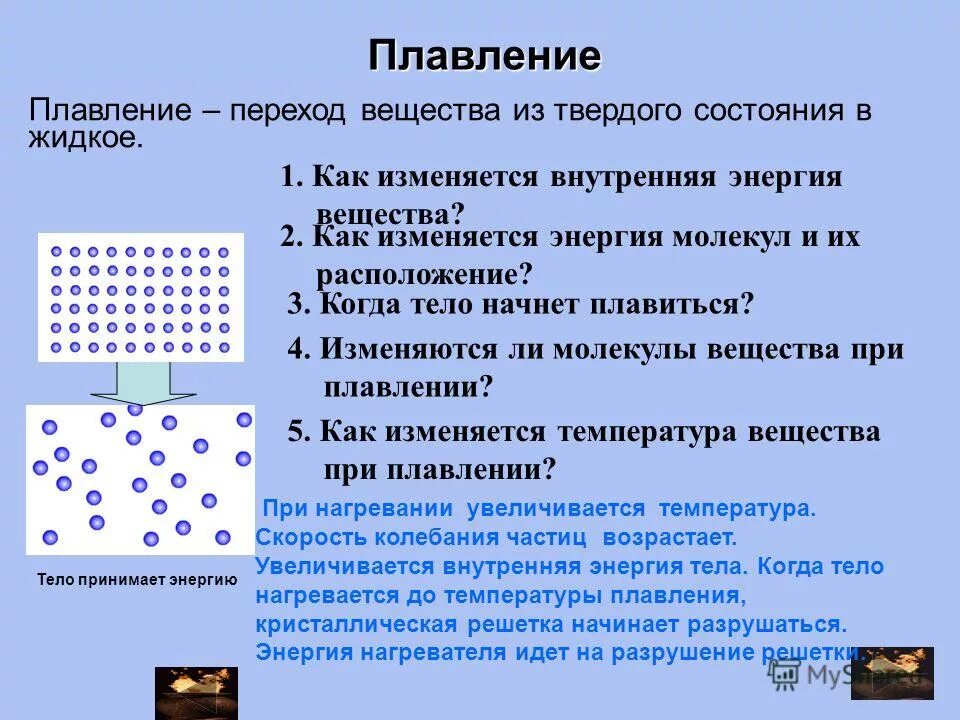 Плавление

Плавление – переход вещества из твердого состояния в жидкое.

1. Как изменяется внутренняя энергия вещества?

2. Как изменяется энергия молекул и их расположение?

3. Когда тело начнет плавиться?

4. Изменяются ли молекулы вещества при плавлении?

5. Как изменяется температура вещества при плавлении?

Тело принимает энергию

При нагревании увеличивается температура. Скорость колебания частиц возрастает. Увеличивается внутренняя энергия тела. Когда тело нагревается до температуры плавления, кристаллическая решетка начинает разрушаться. Энергия нагревателя идет на разрушение решетки.

MyShared